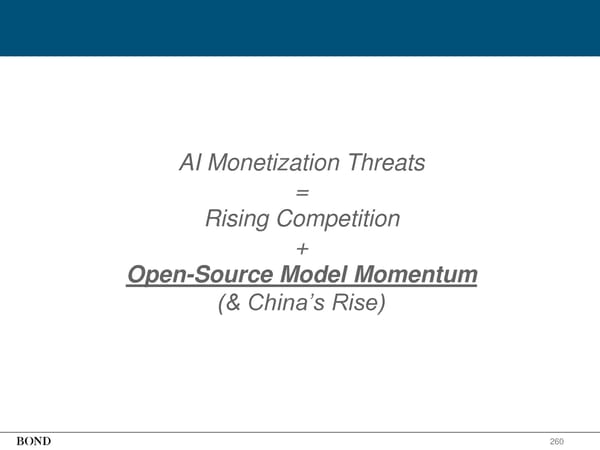 AI Monetization Threats
=
Rising Competition
+
Open-Source Model Momentum
(& China's Rise)

BOND

260